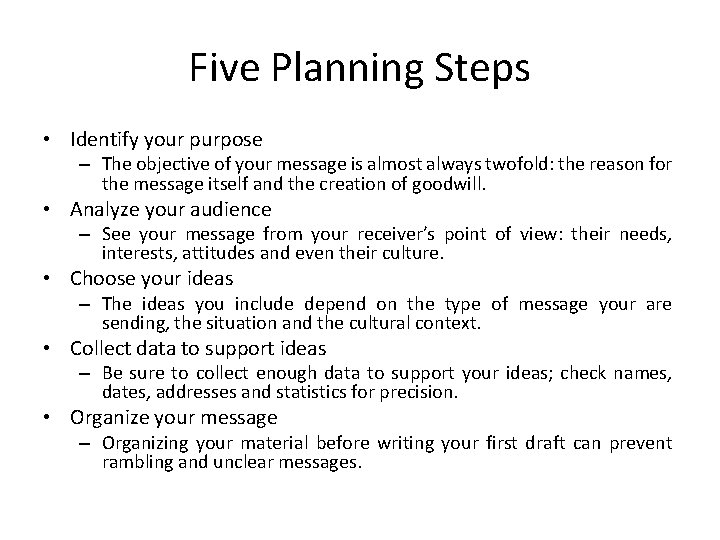 Five Planning Steps

• Identify your purpose
– The objective of your message is almost always twofold: the reason for the message itself and the creation of goodwill.
• Analyze your audience
– See your message from your receiver's point of view: their needs, interests, attitudes and even their culture.
• Choose your ideas
– The ideas you include depend on the type of message your are sending, the situation and the cultural context.
• Collect data to support ideas
– Be sure to collect enough data to support your ideas; check names, dates, addresses and statistics for precision.
• Organize your message
– Organizing your material before writing your first draft can prevent rambling and unclear messages.